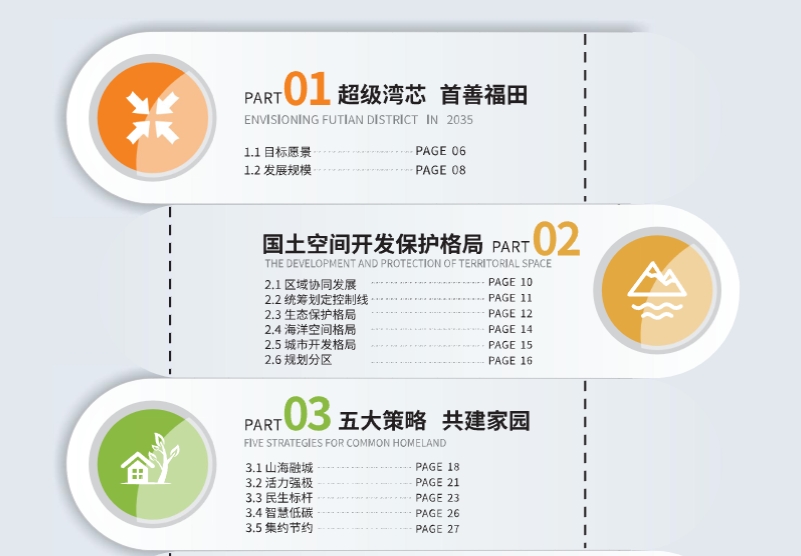 PART 01 超级湾芯 首善福田
ENVISIONING FUTIAN DISTRICT IN 2035

1.1 目标愿景 PAGE 06
1.2 发展规模 PAGE 08

国土空间开发保护格局 PART 02
THE DEVELOPMENT AND PROTECTION OF TERRITORIAL SPACE

2.1 区域协同发展 PAGE 10
2.2 统筹划定控制线 PAGE 11
2.3 生态保护格局 PAGE 12
2.4 海洋空间格局 PAGE 14
2.5 城市开发格局 PAGE 15
2.6 规划分区 PAGE 16

PART 03 五大策略 共建家园
FIVE STRATEGIES FOR COMMON HOMELAND

3.1 山海融城 PAGE 18
3.2 活力强极 PAGE 21
3.3 民生标杆 PAGE 23
3.4 智慧低碳 PAGE 26
3.5 集约节约 PAGE 27